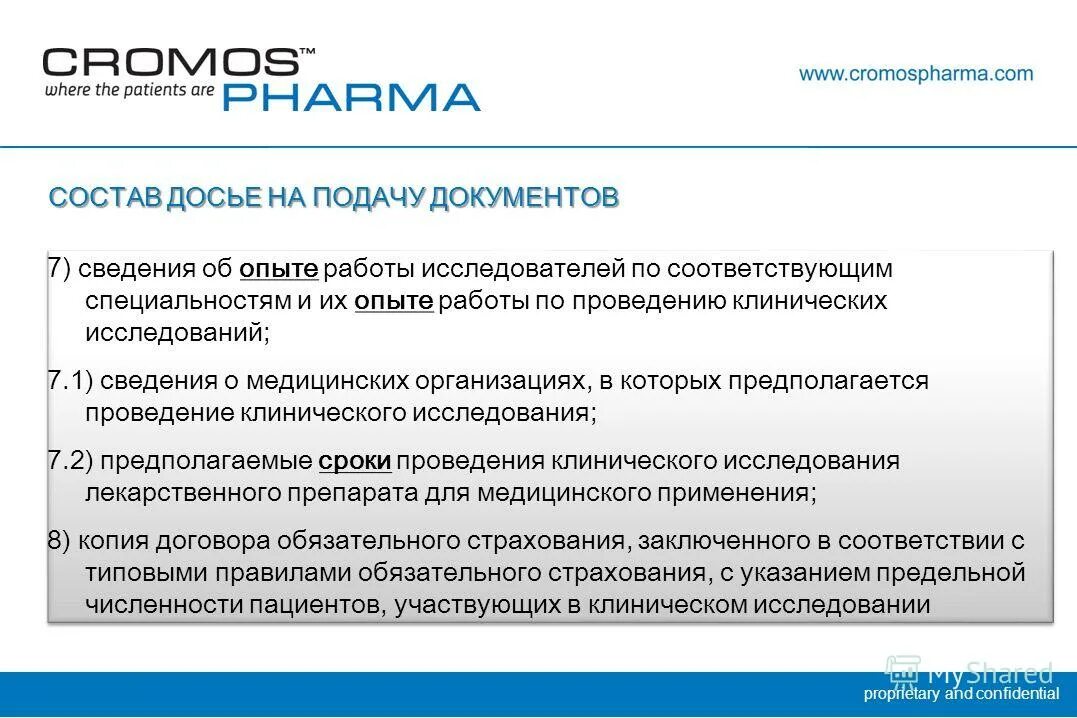 CROMOS™
where the patients are PHARMA

www.cromospharma.com

СОСТАВ ДОСЬЕ НА ПОДАЧУ ДОКУМЕНТОВ

7) сведения об опыте работы исследователей по соответствующим специальностям и их опыте работы по проведению клинических исследований;

7.1) сведения о медицинских организациях, в которых предполагается проведение клинического исследования;

7.2) предполагаемые сроки проведения клинического исследования лекарственного препарата для медицинского применения;

8) копия договора обязательного страхования, заключенного в соответствии с типовыми правилами обязательного страхования, с указанием предельной численности пациентов, участвующих в клиническом исследовании

MyShared

proprietary and confidential